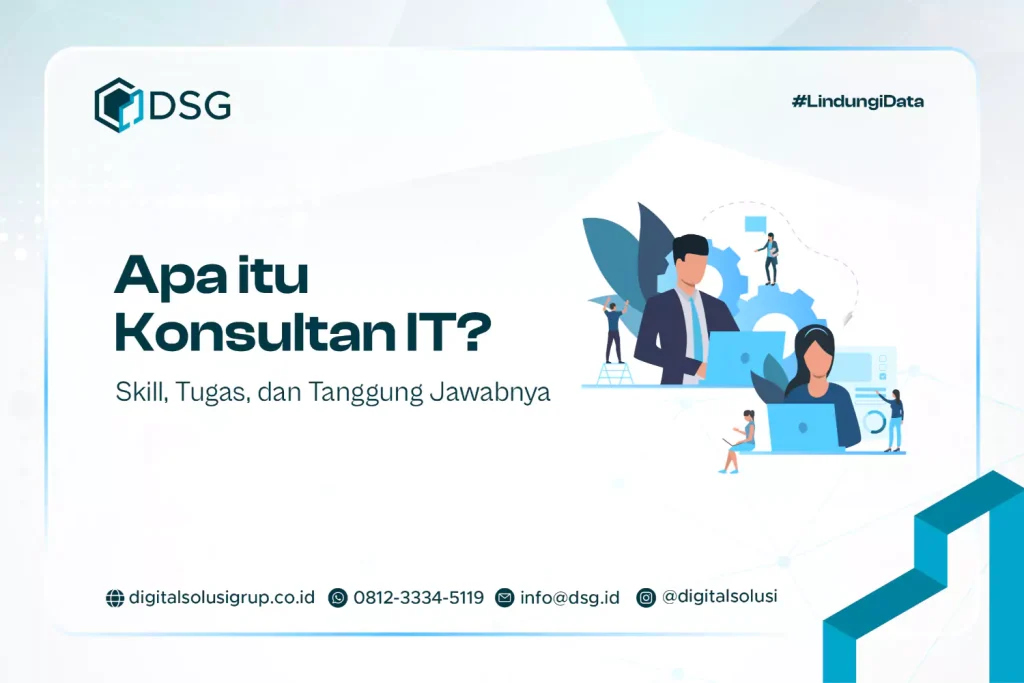 DSG

#LindungiData

Apa itu Konsultan IT?

Skill, Tugas, dan Tanggung Jawabnya

digitalsolusigrup.co.id 0812-3334-5119 info@dsg.id @digitalsolusi